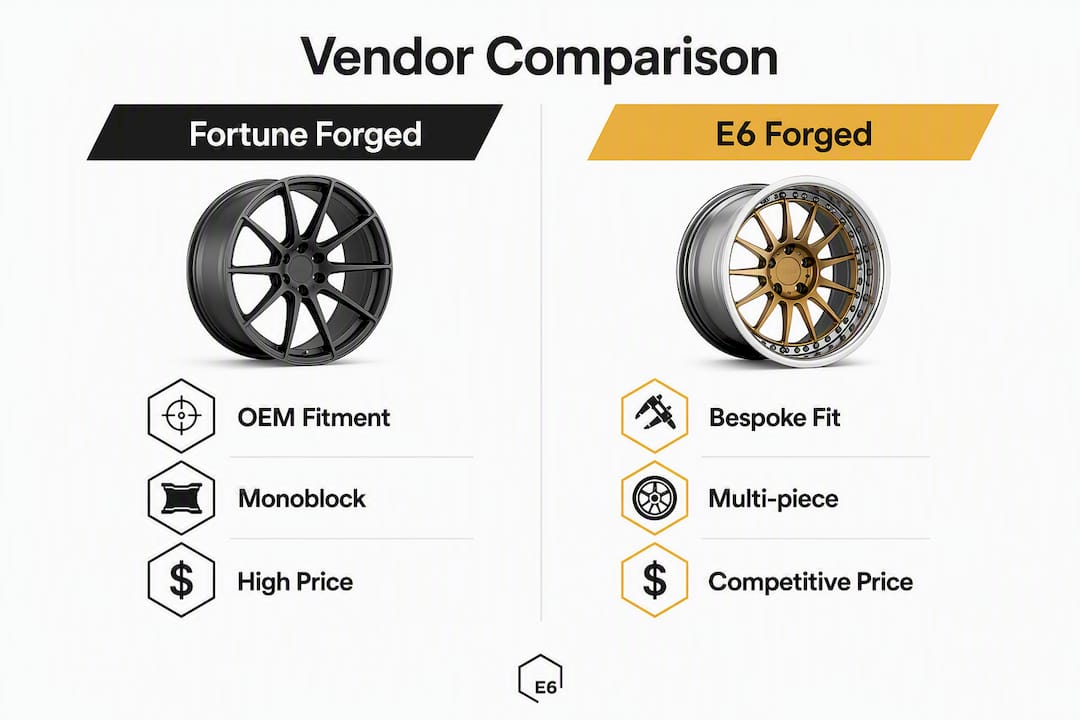 Vendor Comparison

Fortune Forged

OEM Fitment

Monoblock

$ High Price

E6 Forged

Bespoke Fit

Multi-piece

$ Competitive Price

E6